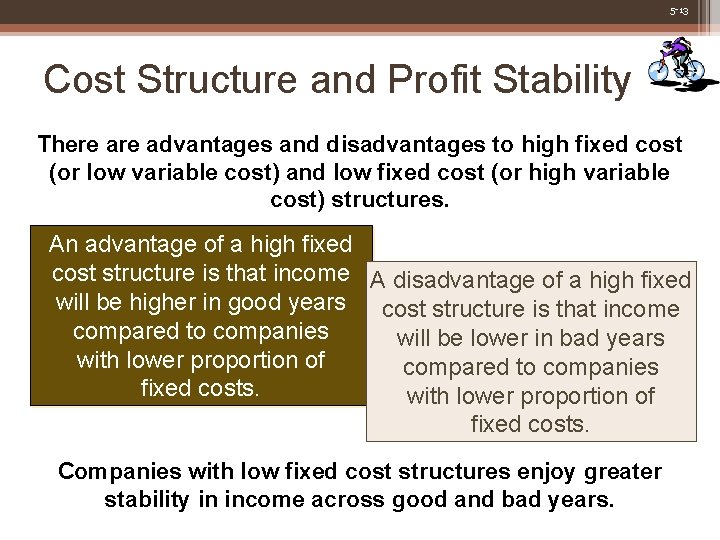 5-43

Cost Structure and Profit Stability

There are advantages and disadvantages to high fixed cost (or low variable cost) and low fixed cost (or high variable cost) structures.

An advantage of a high fixed cost structure is that income will be higher in good years compared to companies with lower proportion of fixed costs.

A disadvantage of a high fixed cost structure is that income will be lower in bad years compared to companies with lower proportion of fixed costs.

Companies with low fixed cost structures enjoy greater stability in income across good and bad years.